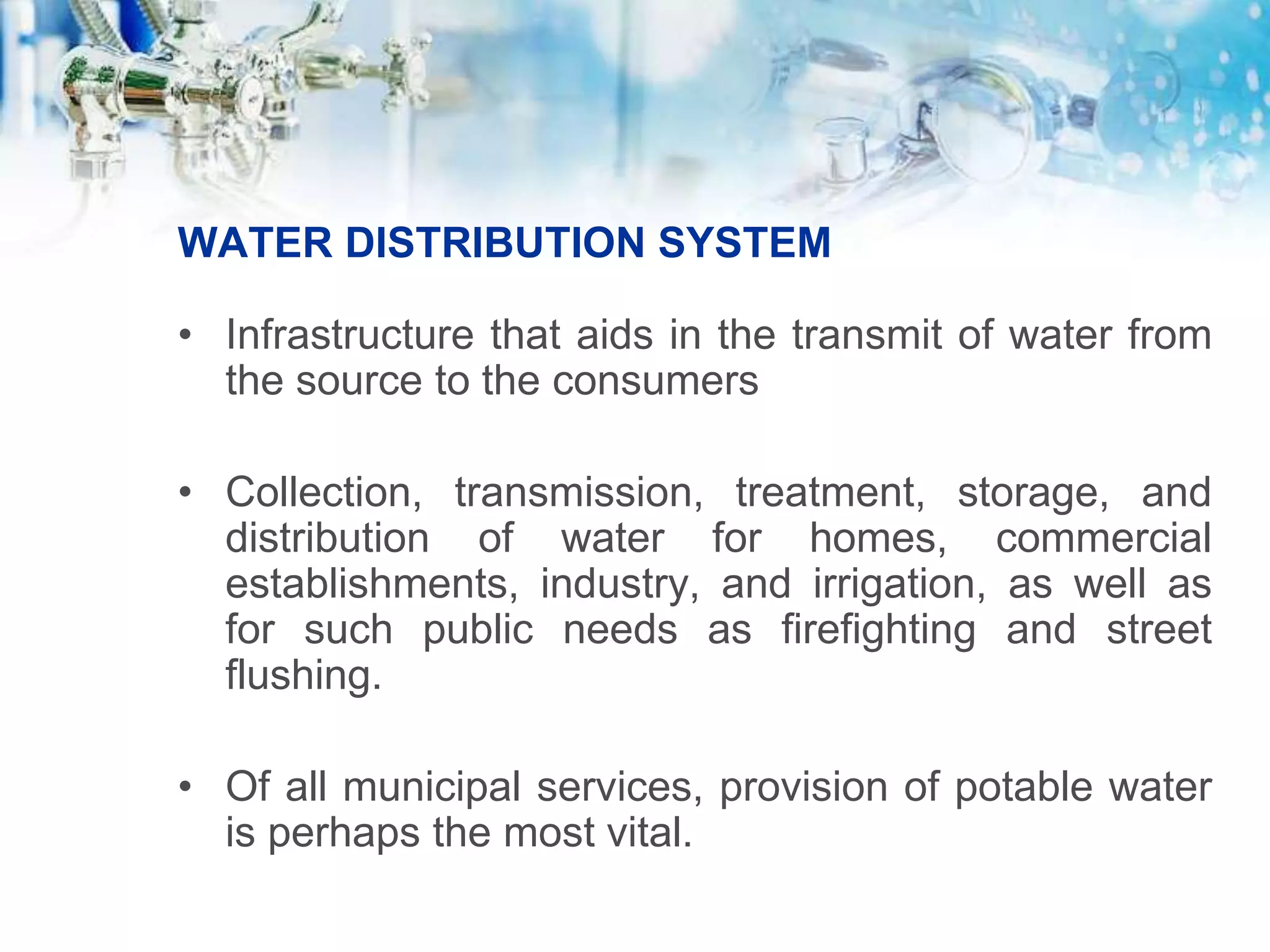 WATER DISTRIBUTION SYSTEM

• Infrastructure that aids in the transmit of water from the source to the consumers

• Collection, transmission, treatment, storage, and distribution of water for homes, commercial establishments, industry, and irrigation, as well as for such public needs as firefighting and street flushing.

• Of all municipal services, provision of potable water is perhaps the most vital.